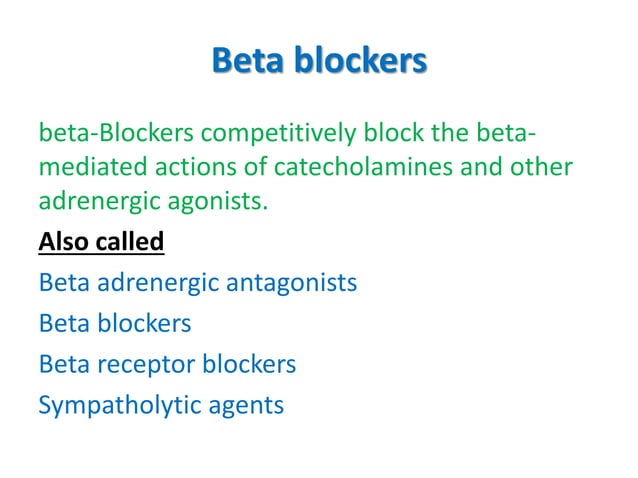 Beta blockers

beta-Blockers competitively block the beta-mediated actions of catecholamines and other adrenergic agonists.

Also called

Beta adrenergic antagonists

Beta blockers

Beta receptor blockers

Sympatholytic agents